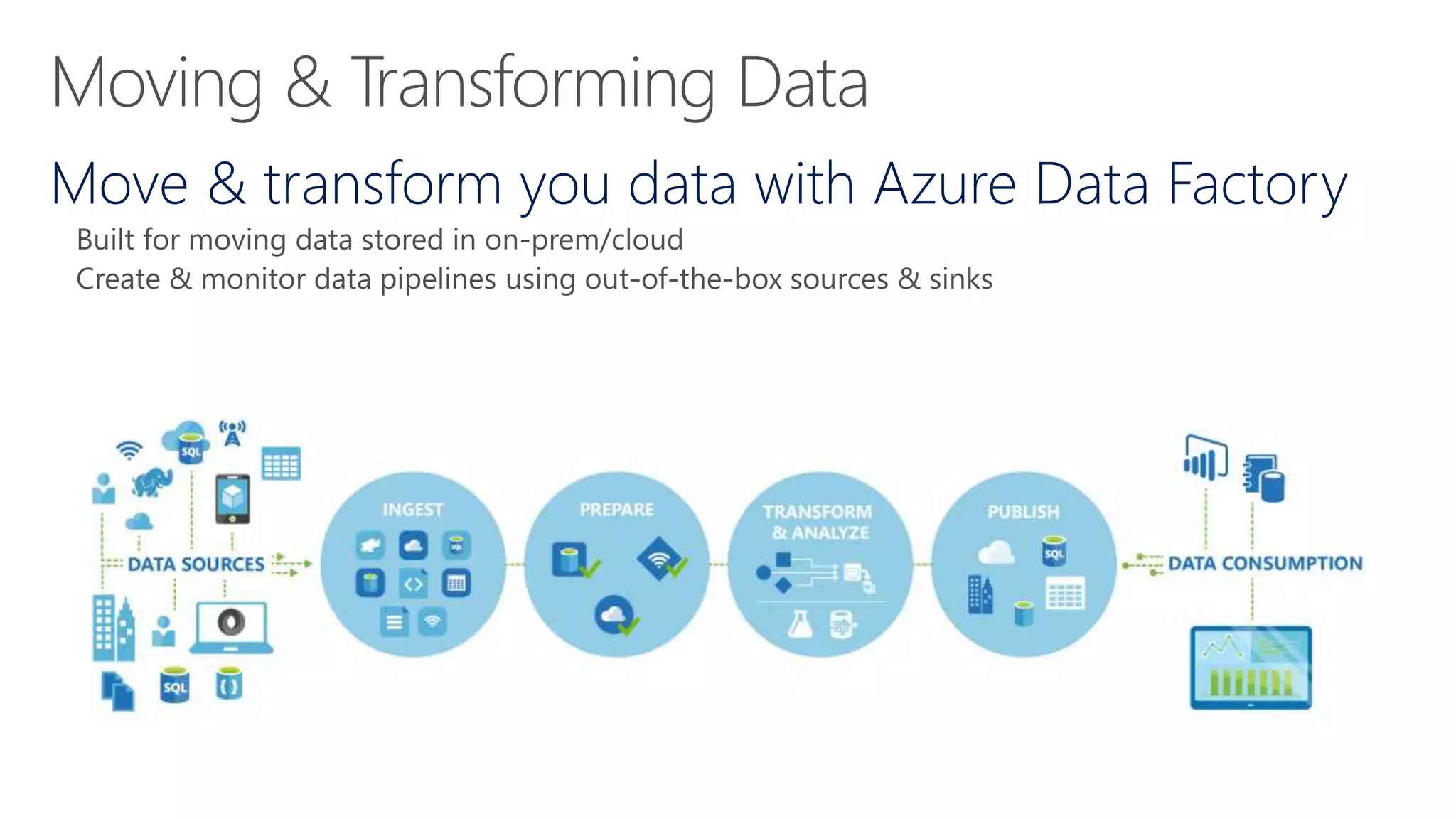 Moving & Transforming Data

Move & transform you data with Azure Data Factory

Built for moving data stored in on-prem/cloud
Create & monitor data pipelines using out-of-the-box sources & sinks

SQL

DATA SOURCES

SQL

INGEST

SQL

PREPARE

TRANSFORM & ANALYZE

PUBLISH

SQL

DATA CONSUMPTION